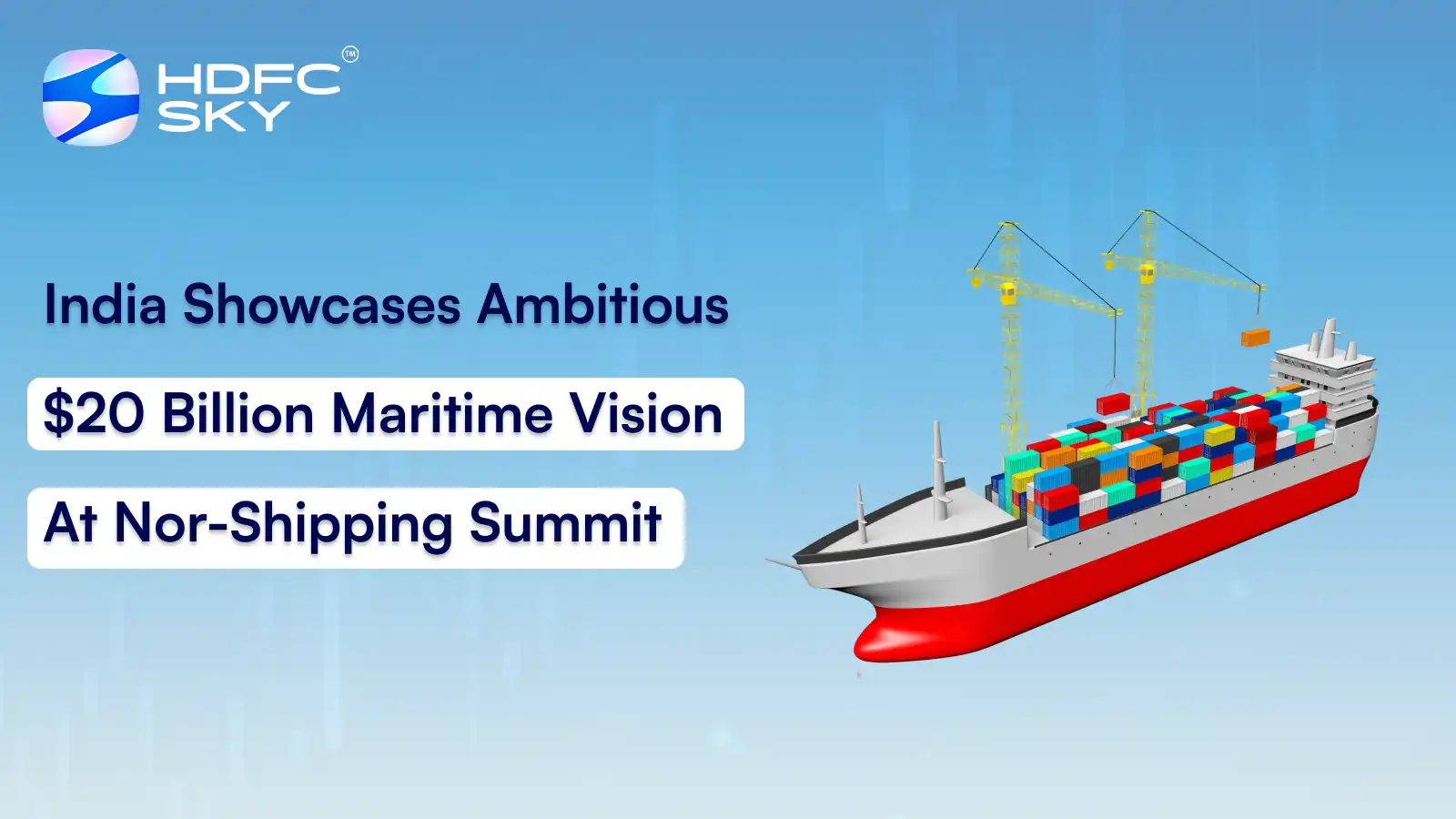 HDFC SKY™

India Showcases Ambitious

\$20 Billion Maritime Vision

At Nor-Shipping Summit